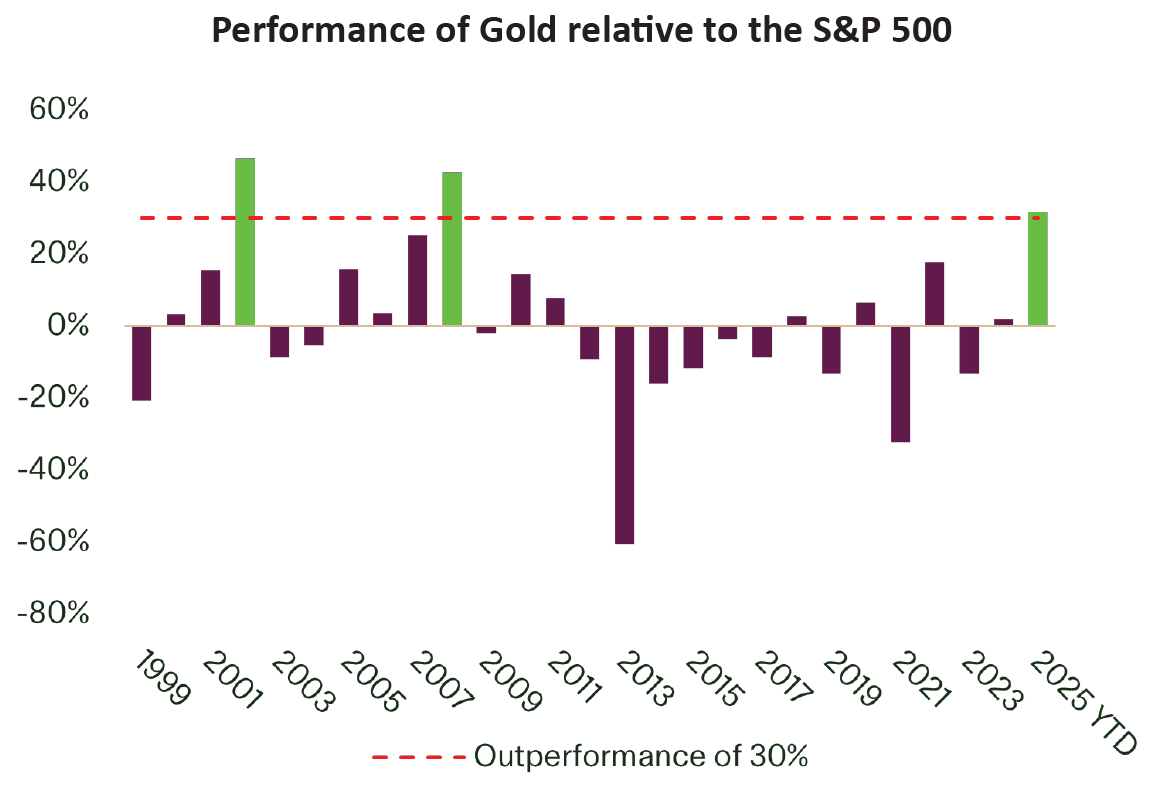 Performance of Gold relative to the S&P 500

60%
40%
20%
0%
-20%
-40%
-60%
-80%

1999
2001
2003
2005
2007
2009
2011
2013
2015
2017
2019
2021
2023
2025 YTD

Outperformance of 30%